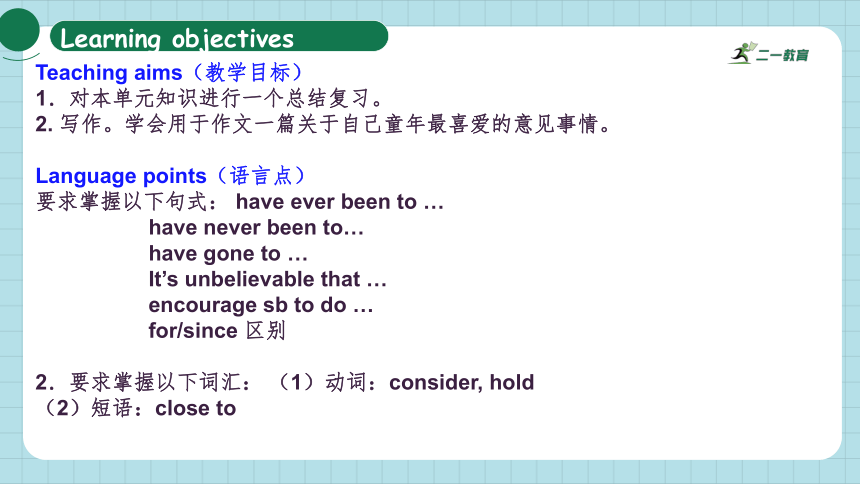 Learning objectives

二一教育

Teaching aims（教学目标）
1. 对本单元知识进行一个总结复习。
2. 写作。学会用于作文一篇关于自己童年最喜爱的意见事情。

Language points（语言点）
要求掌握以下句式： have ever been to …
have never been to…
have gone to …
It's unbelievable that …
encourage sb to do …
for/since 区别

2. 要求掌握以下词汇：（1）动词：consider, hold
（2）短语：close to